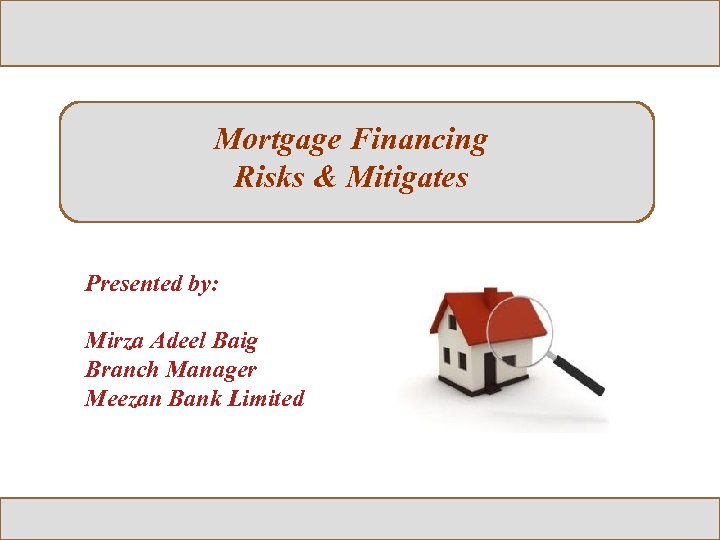 Mortgage Financing
Risks & Mitigates

Presented by:

Mirza Adeel Baig
Branch Manager
Meezan Bank Limited